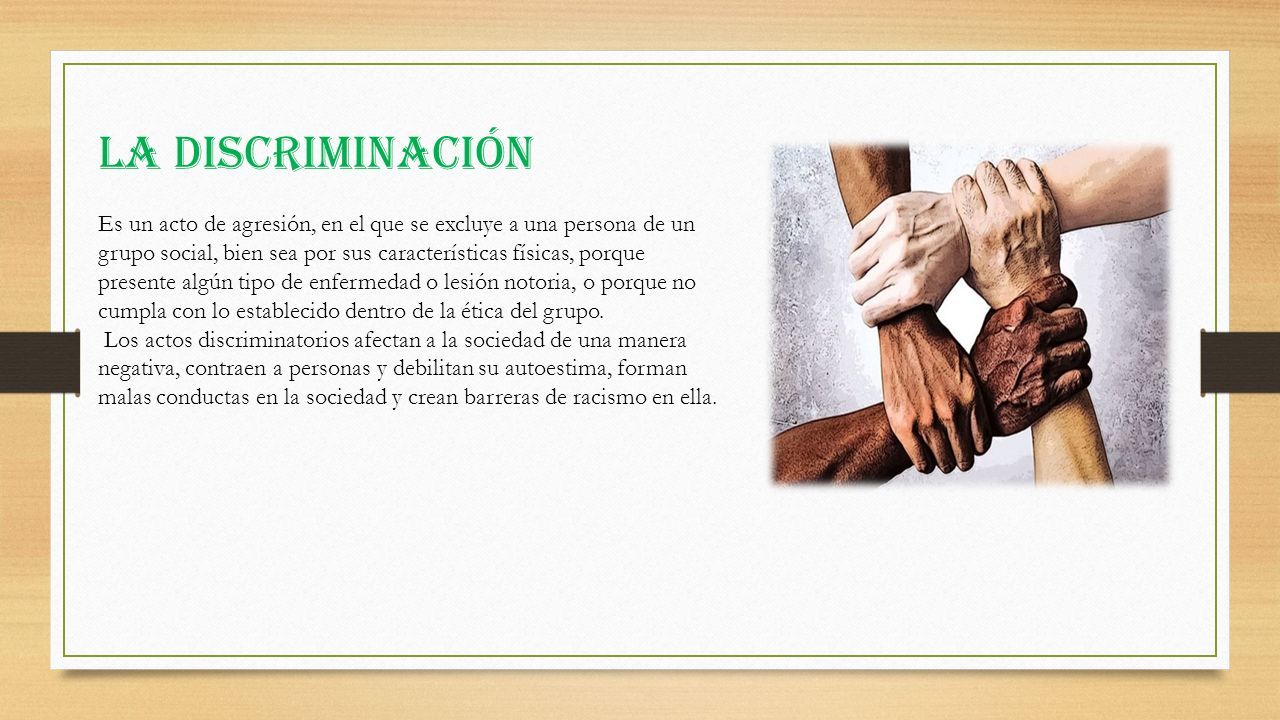 LA DISCRIMINACIÓN

Es un acto de agresión, en el que se excluye a una persona de un grupo social, bien sea por sus características físicas, porque presente algún tipo de enfermedad o lesión notoria, o porque no cumpla con lo establecido dentro de la ética del grupo.

Los actos discriminatorios afectan a la sociedad de una manera negativa, contraen a personas y debilitan su autoestima, forman malas conductas en la sociedad y crean barreras de racismo en ella.